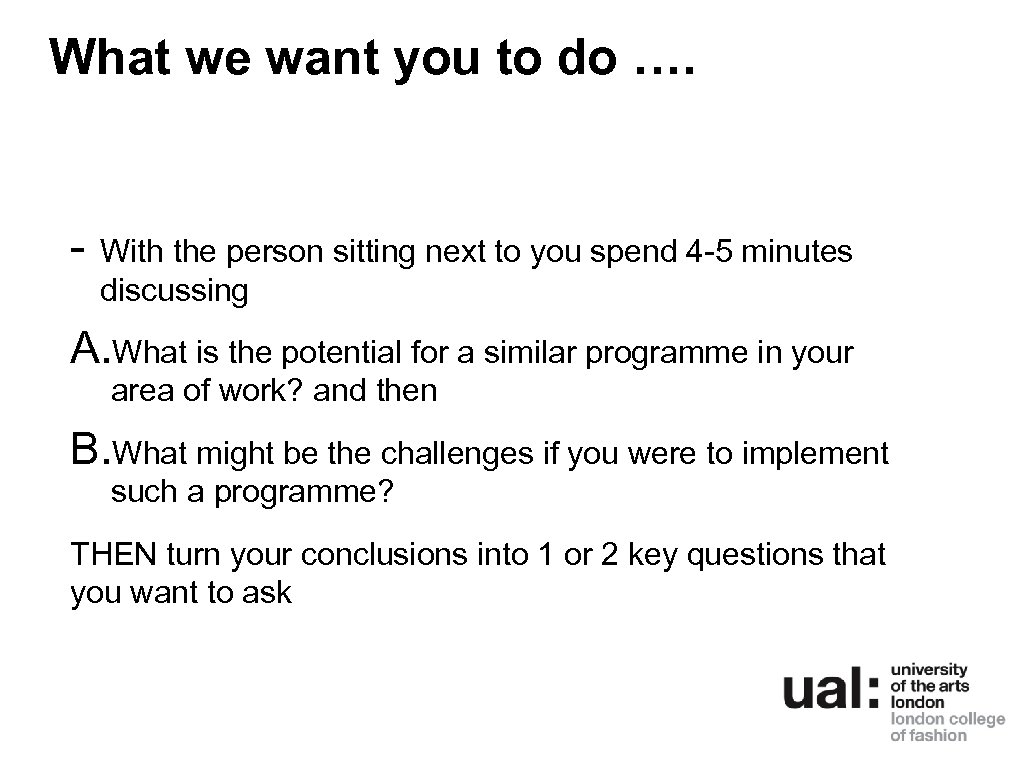 What we want you to do ….

- With the person sitting next to you spend 4-5 minutes discussing

A. What is the potential for a similar programme in your area of work? and then

B. What might be the challenges if you were to implement such a programme?

THEN turn your conclusions into 1 or 2 key questions that you want to ask

ual: university of the arts london london college of fashion